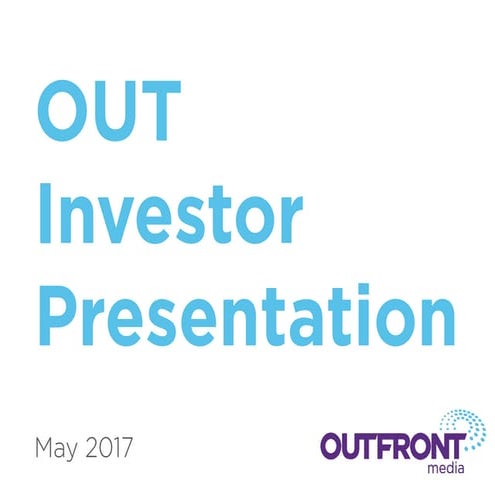 OUT
Investor
Presentation

May 2017

OUTFRONT
media